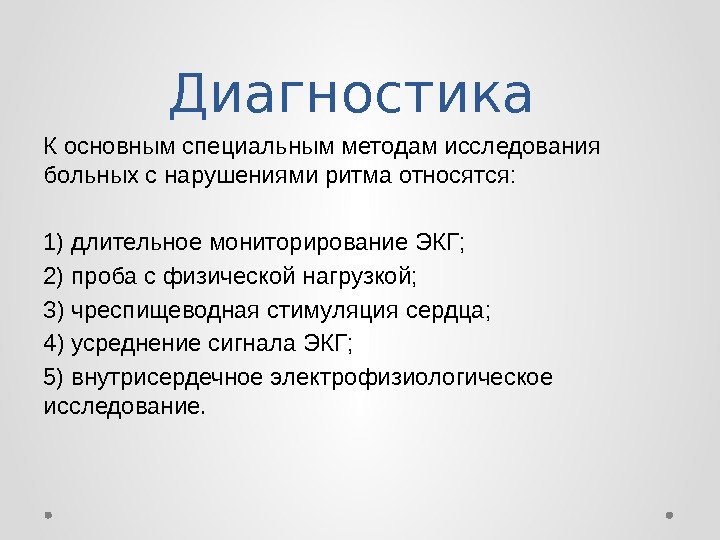 Диагностика

К основным специальным методам исследования больных с нарушениями ритма относятся:

1) длительное мониторирование ЭКГ;

2) проба с физической нагрузкой;

3) чреспищеводная стимуляция сердца;

4) усреднение сигнала ЭКГ;

5) внутрисердечное электрофизиологическое исследование.